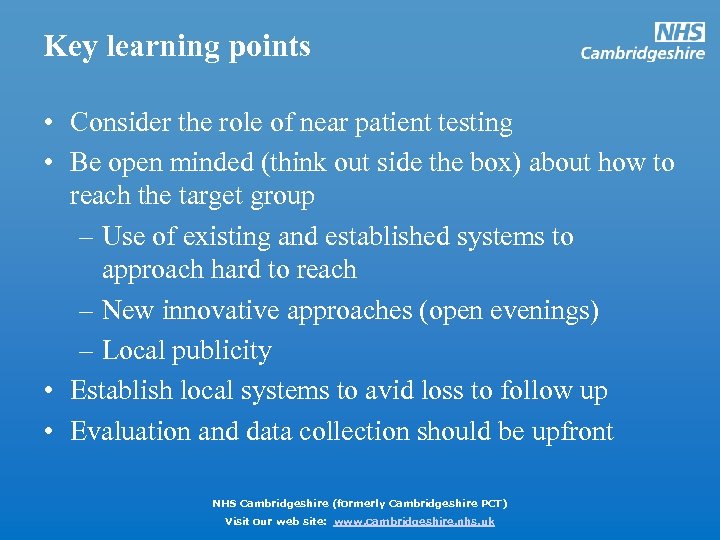 Key learning points

NHS
Cambridgeshire

• Consider the role of near patient testing
• Be open minded (think out side the box) about how to reach the target group
– Use of existing and established systems to approach hard to reach
– New innovative approaches (open evenings)
– Local publicity
• Establish local systems to avid loss to follow up
• Evaluation and data collection should be upfront

NHS Cambridgeshire (formerly Cambridgeshire PCT)
Visit our web site: www.cambridgeshire.nhs.uk